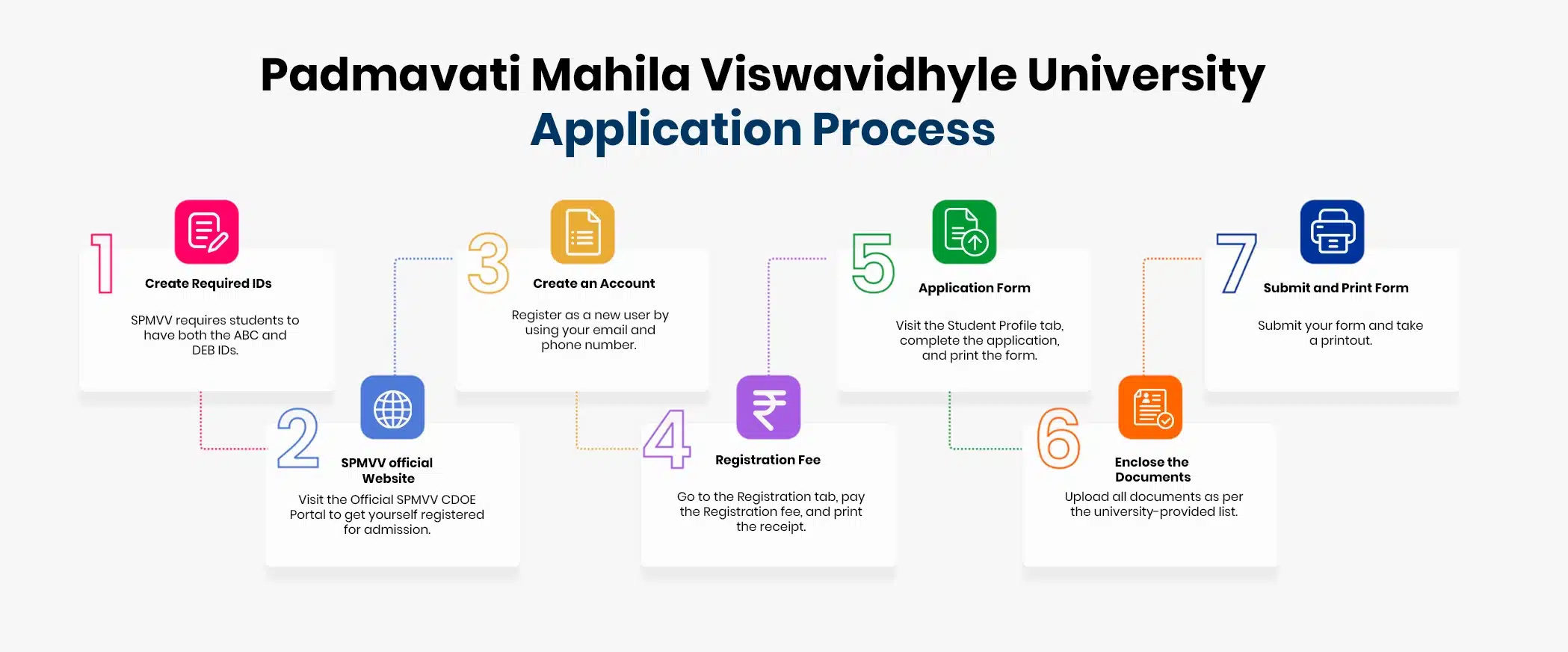 Padmavati Mahila Viswavidhyle University
Application Process

1
Create Required IDs
SPMVV requires students to have both the ABC and DEB IDs.

2
SPMVV official Website
Visit the Official SPMVV CDOE Portal to get yourself registered for admission.

3
Create an Account
Register as a new user by using your email and phone number.

4
Registration Fee
Go to the Registration tab, pay the Registration fee, and print the receipt.

5
Application Form
Visit the Student Profile tab, complete the application, and print the form.

6
Enclose the Documents
Upload all documents as per the university-provided list.

7
Submit and Print Form
Submit your form and take a printout.